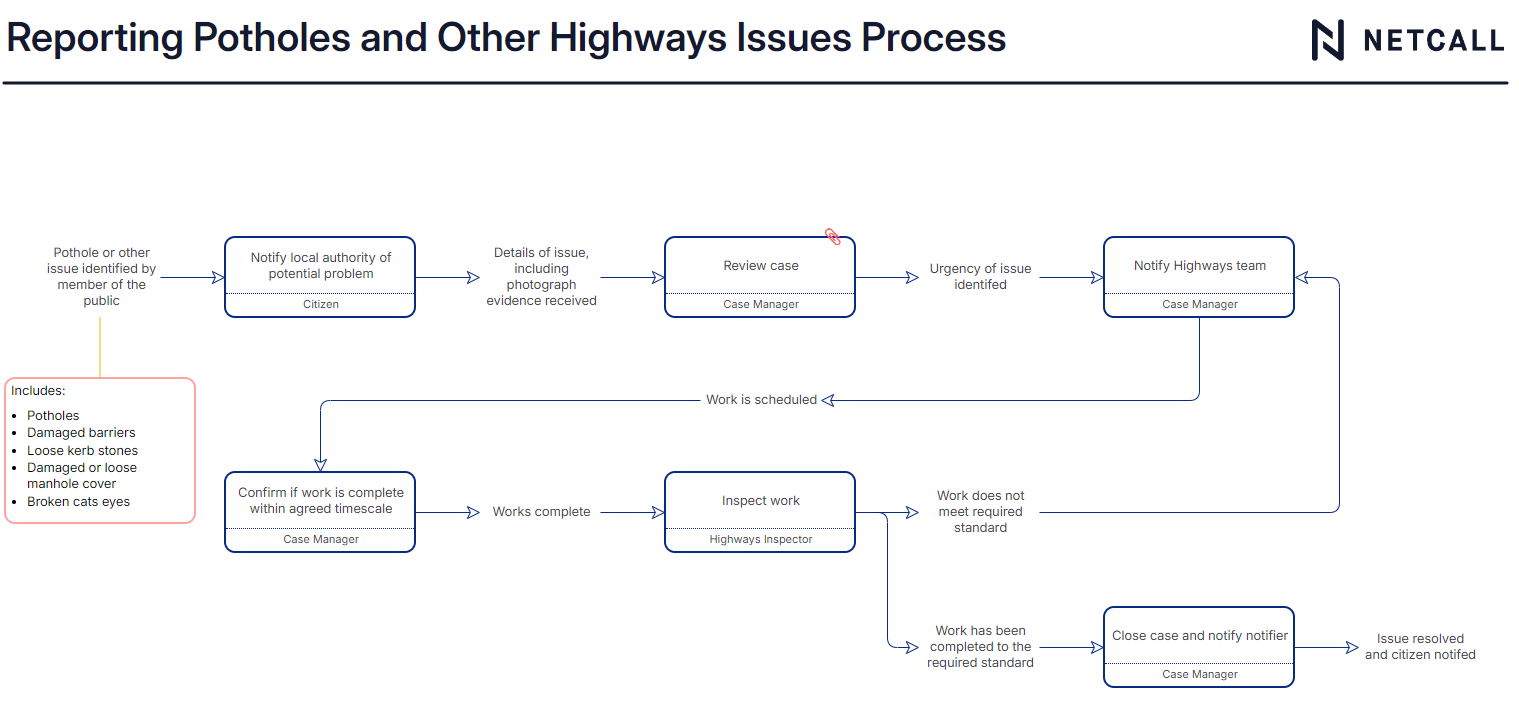 Reporting Potholes and Other Highways Issues Process

NETCALL

Pothole or other issue identified by member of the public

Includes:
- Potholes
- Damaged barriers
- Loose kerb stones
- Damaged or loose manhole cover
- Broken cats eyes

Notify local authority of potential problem
Citizen

Details of issue, including photograph evidence received

Review case
Case Manager

Urgency of issue identifed

Notify Highways team
Case Manager

Work is scheduled

Confirm if work is complete within agreed timescale
Case Manager

Works complete

Inspect work
Highways Inspector

Work does not meet required standard

Work has been completed to the required standard

Close case and notify notifier
Case Manager

Issue resolved and citizen notifed